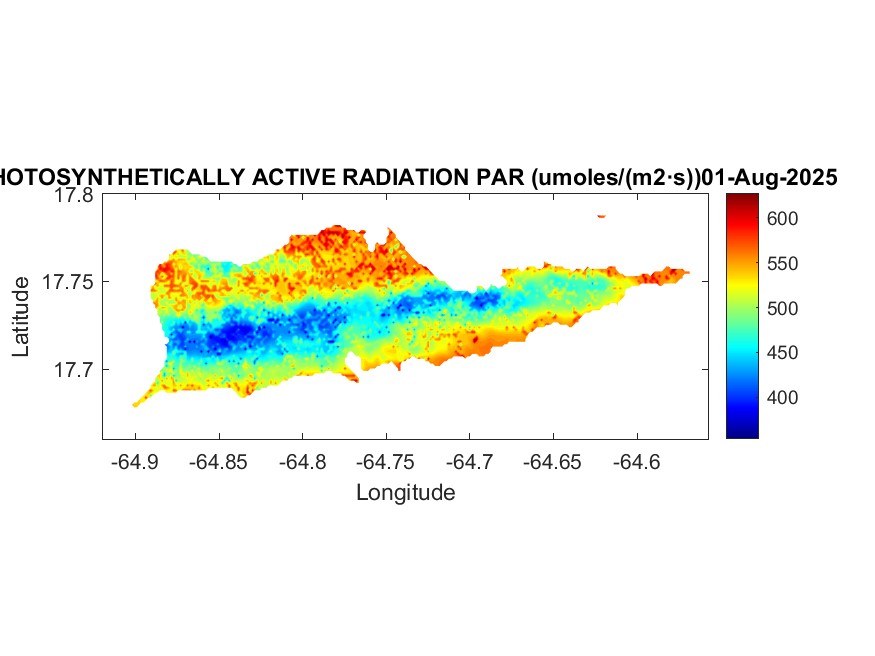 HOTOSYNTHETICALLY ACTIVE RADIATION PAR (umoles/(m2·s))01-Aug-2025

17.8
17.75
17.7
Latitude

-64.9 -64.85 -64.8 -64.75 -64.7 -64.65 -64.6
Longitude

600
550
500
450
400